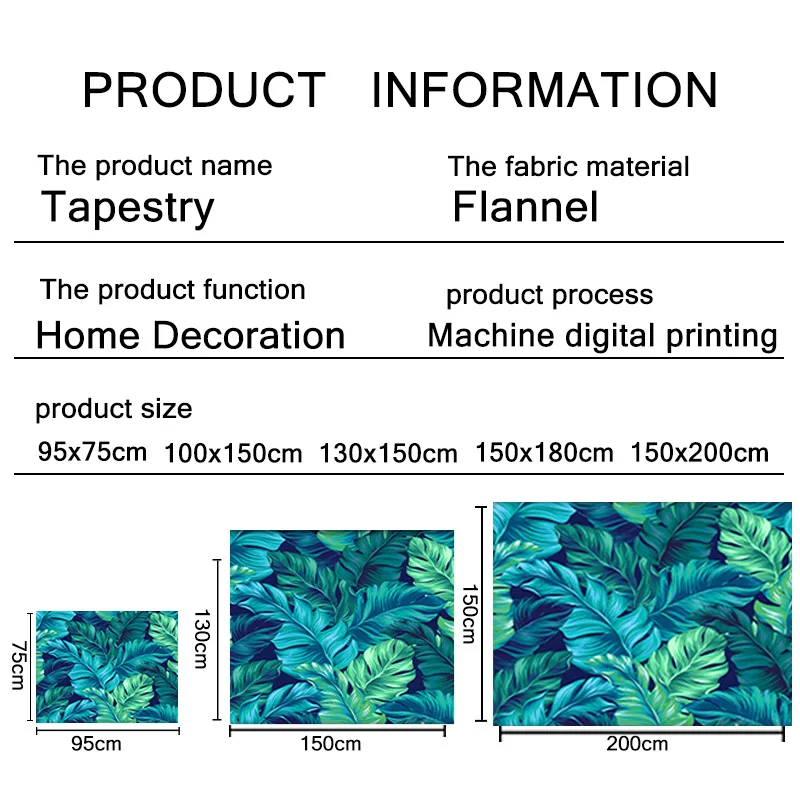 PRODUCT INFORMATION

The product name
Tapestry

The fabric material
Flannel

The product function
Home Decoration

product process
Machine digital printing

product size
95x75cm 100x150cm 130x150cm 150x180cm 150x200cm

75cm
95cm

130cm
150cm

150cm
200cm